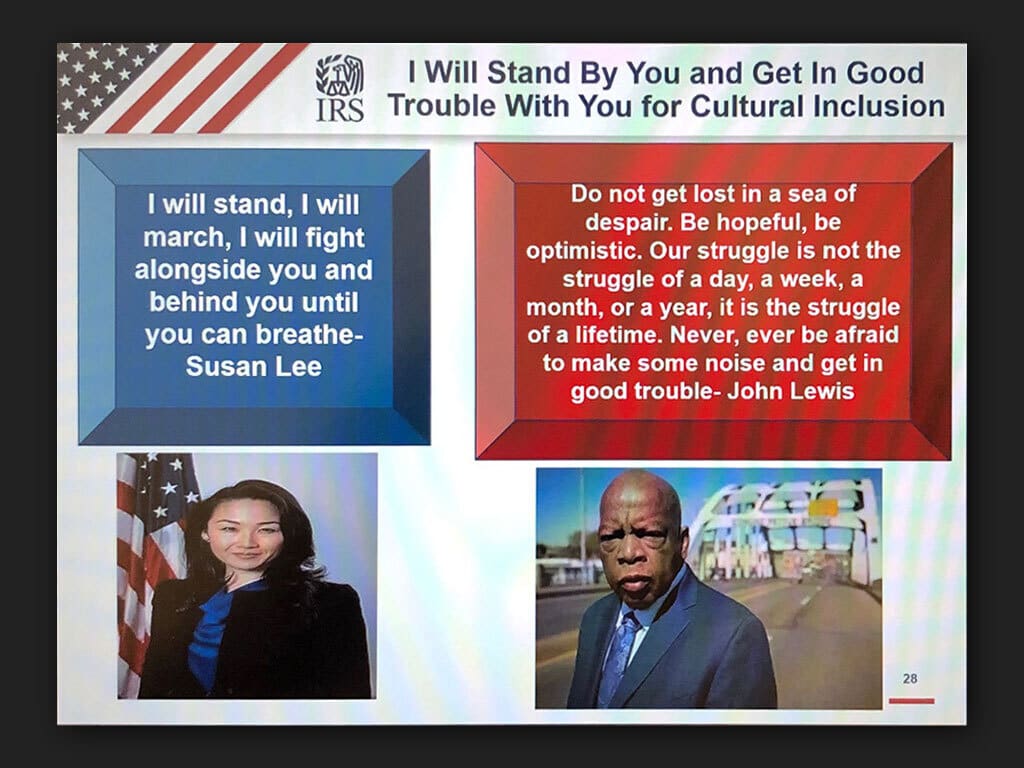 IRS

I Will Stand By You and Get In Good Trouble With You for Cultural Inclusion

I will stand, I will march, I will fight alongside you and behind you until you can breathe- Susan Lee

Do not get lost in a sea of despair. Be hopeful, be optimistic. Our struggle is not the struggle of a day, a week, a month, or a year, it is the struggle of a lifetime. Never, ever be afraid to make some noise and get in good trouble- John Lewis

28